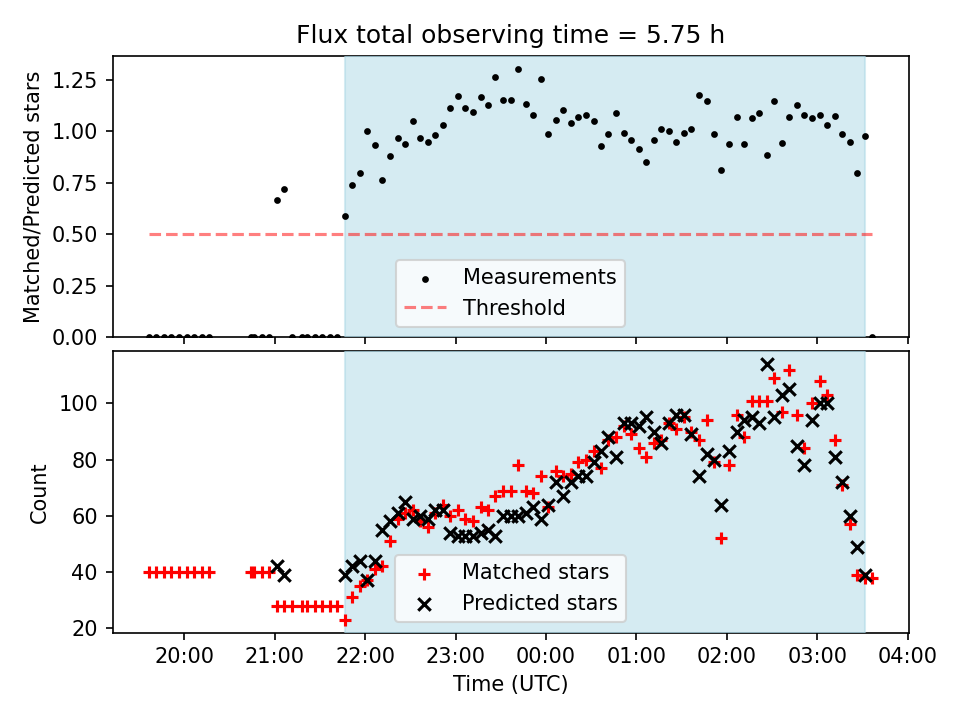 Flux total observing time = 5.75 h

Matched/Predicted stars

1.25
1.00
0.75
0.50
0.25
0.00

Measurements
Threshold

Count

100
80
60
40
20

Matched stars
Predicted stars

20:00
21:00
22:00
23:00
00:00
01:00
02:00
03:00
04:00

Time (UTC)